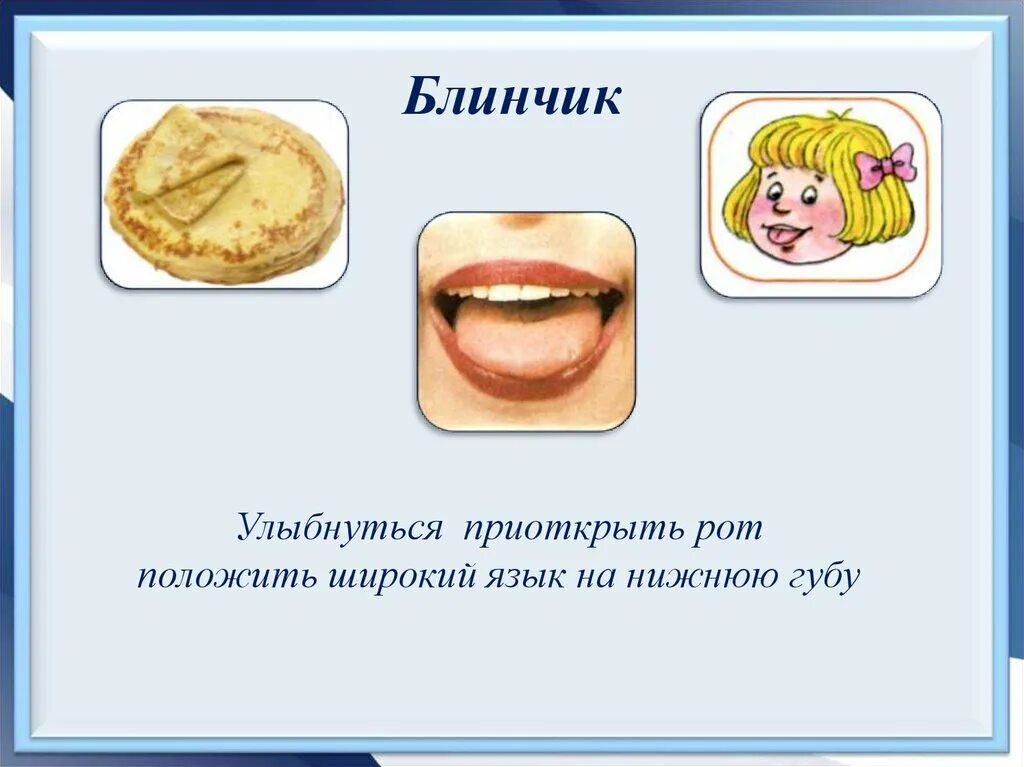 Блинчик

Улыбнуться приоткрыть рот
положить широкий язык на нижнюю губу